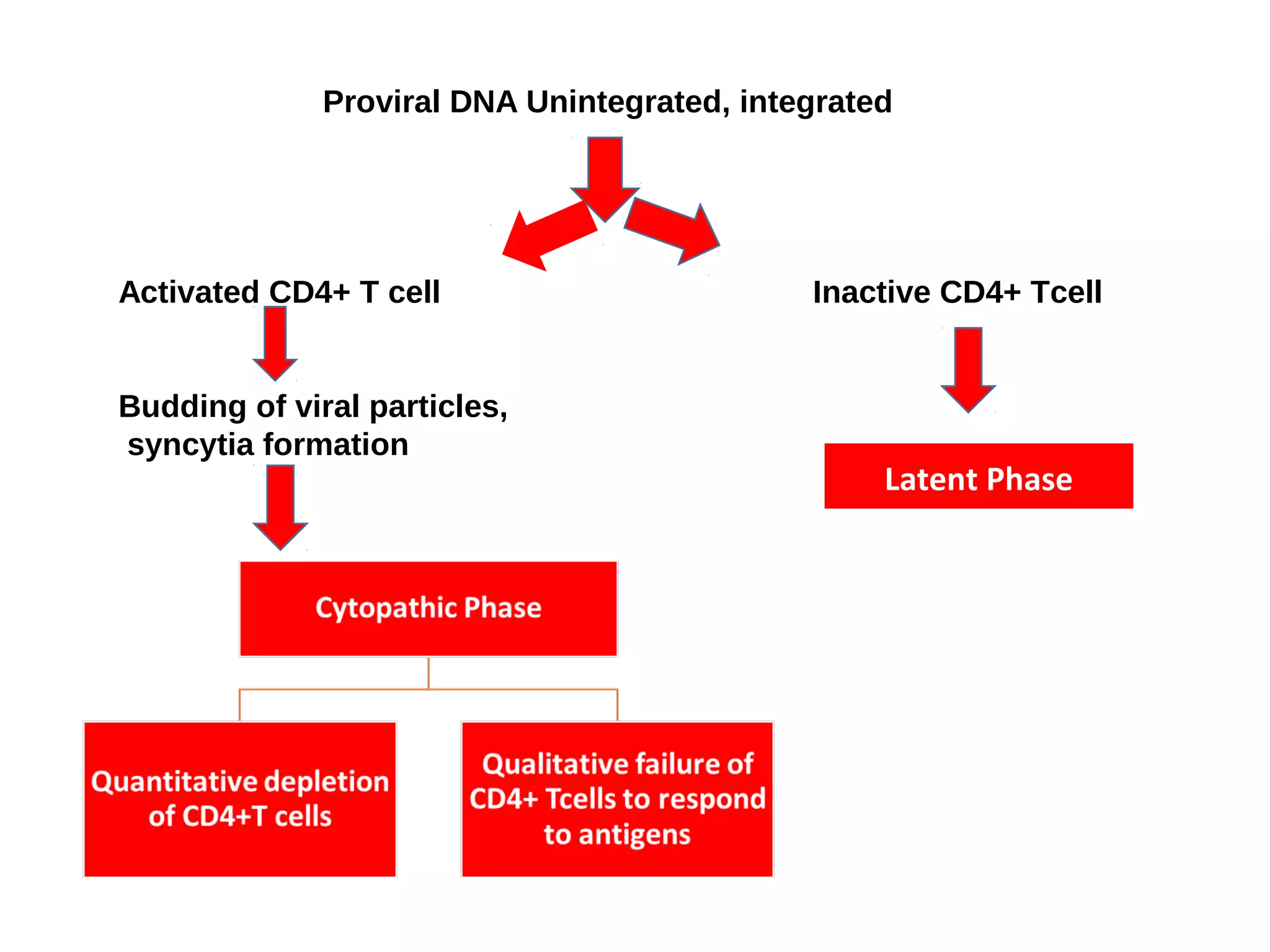 Proviral DNA Unintegrated, integrated

Activated CD4+ T cell

Inactive CD4+ Tcell

Budding of viral particles, syncytia formation

Latent Phase

Cytopathic Phase

Quantitative depletion of CD4+T cells

Qualitative failure of CD4+ Tcells to respond to antigens